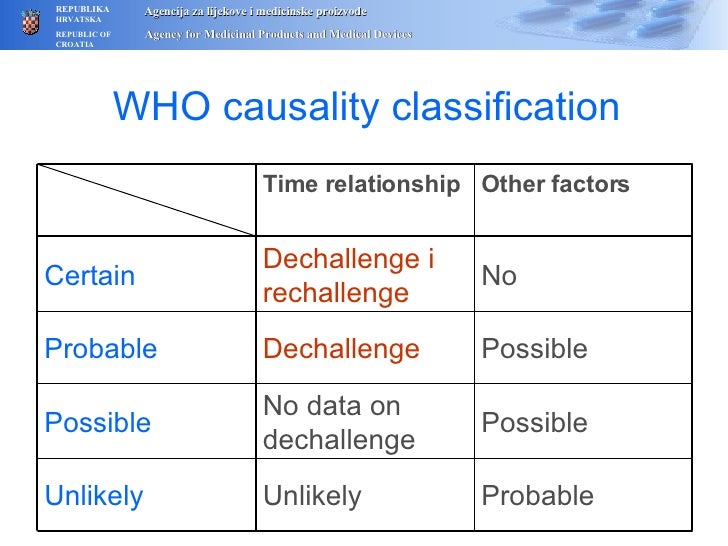 REPUBLIKA HRVATSKA
REPUBLIC OF CROATIA

Agencija za lijekove i medicinske proizvode
Agency for Medicinal Products and Medical Devices

WHO causality classification

| | Time relationship | Other factors |
|---|---|---|
| Certain | Dechallenge i rechallenge | No |
| Probable | Dechallenge | Possible |
| Possible | No data on dechallenge | Possible |
| Unlikely | Unlikely | Probable |